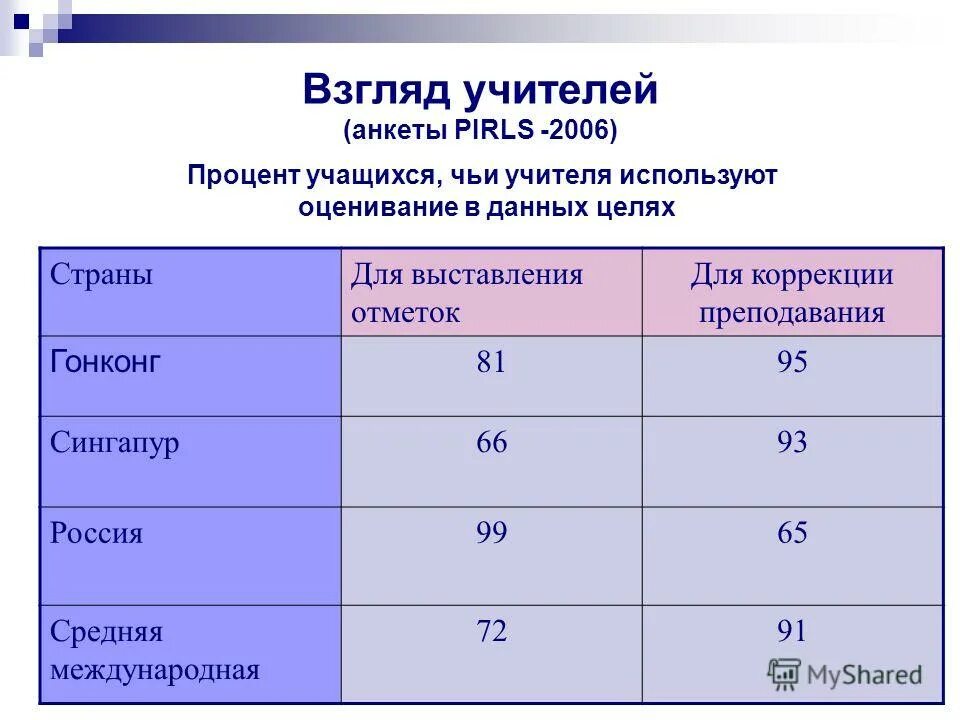 Взгляд учителей
(анкеты PIRLS -2006)

Процент учащихся, чьи учителя используют оценивание в данных целях

| Страны | Для выставления отметок | Для коррекции преподавания |
|---|---|---|
| Гонконг | 81 | 95 |
| Сингапур | 66 | 93 |
| Россия | 99 | 65 |
| Средняя международная | 72 | 91 |

MyShared